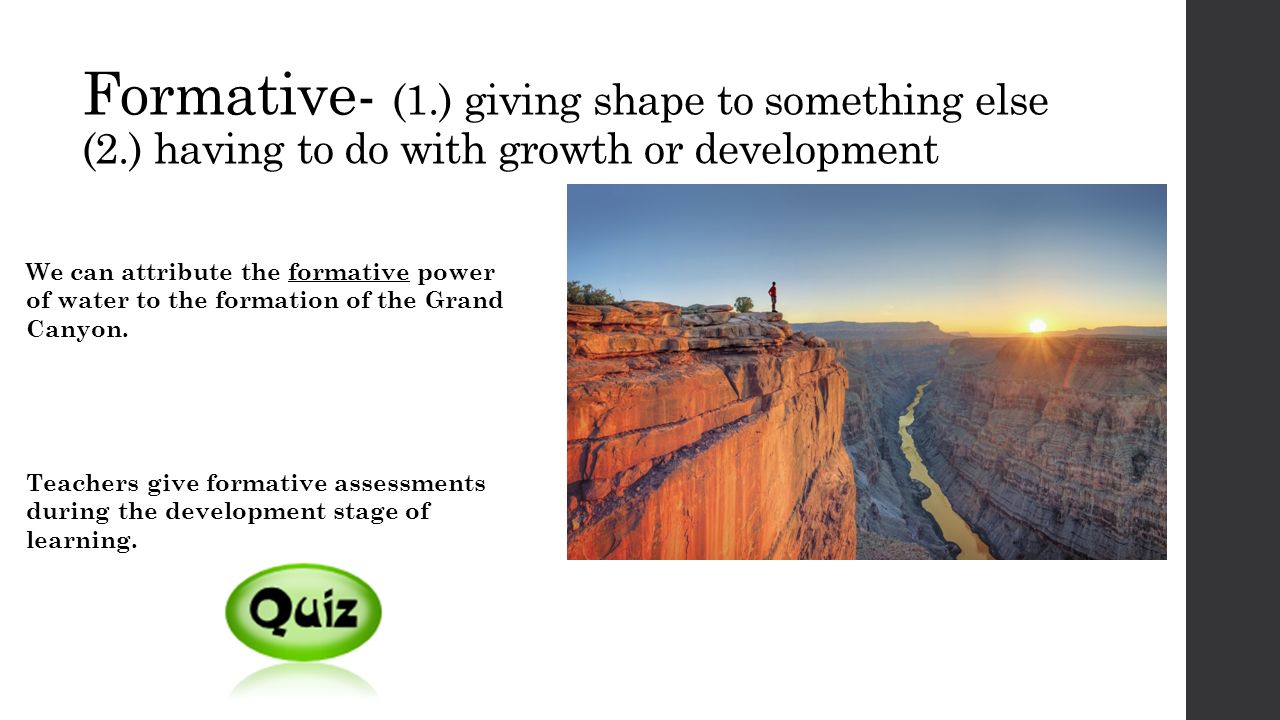 Formative- (1.) giving shape to something else (2.) having to do with growth or development

We can attribute the formative power of water to the formation of the Grand Canyon.

Teachers give formative assessments during the development stage of learning.

Quiz